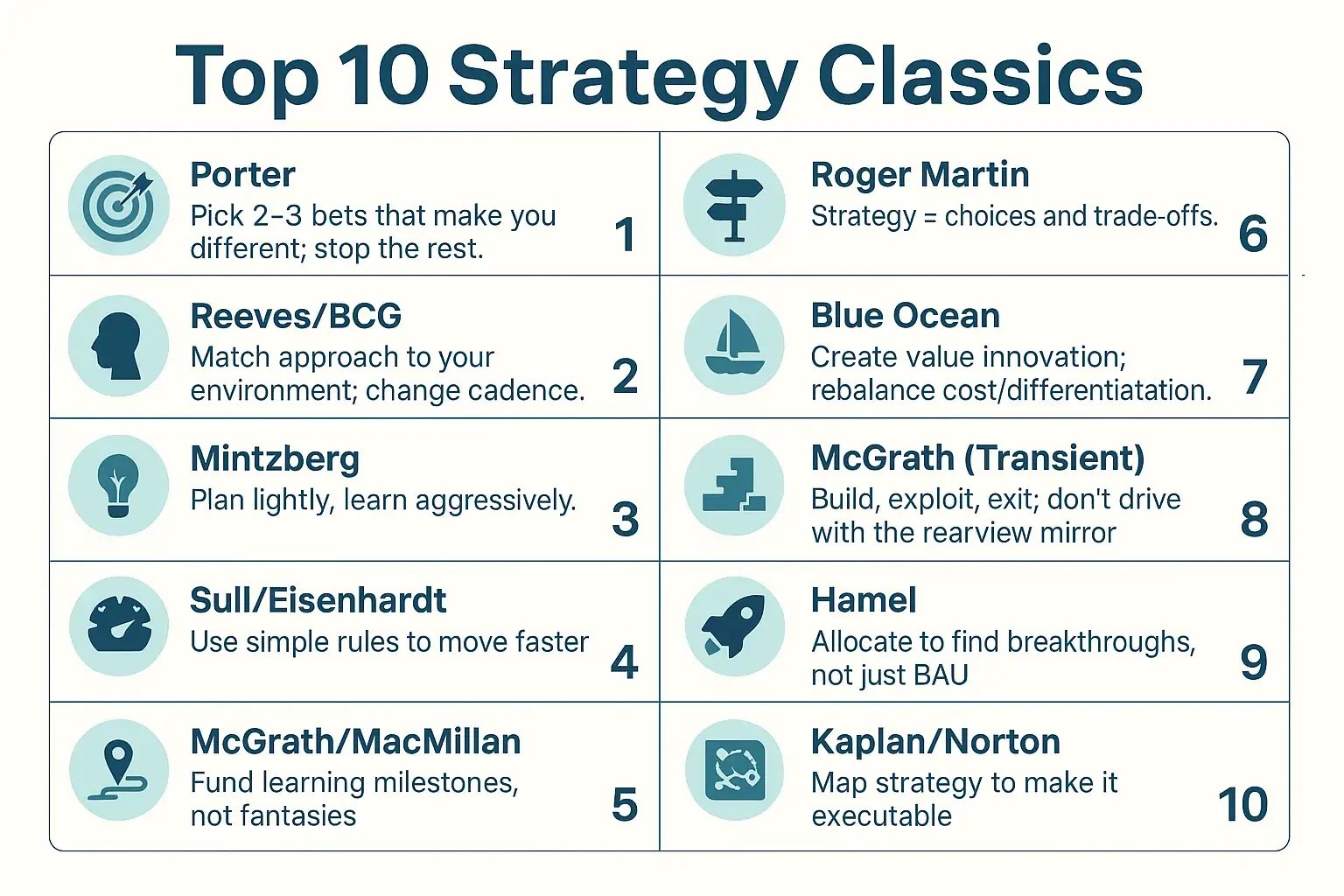 Top 10 Strategy Classics

Porter
Pick 2–3 bets that make you different; stop the rest.
1

Reeves/BCG
Match approach to your environment; change cadence.
2

Mintzberg
Plan lightly, learn aggressively.
3

Sull/Eisenhardt
Use simple rules to move faster
4

McGrath/MacMillan
Fund learning milestones, not fantasies
5

Roger Martin
Strategy = choices and trade-offs.
6

Blue Ocean
Create value innovation; rebalance cost/differentiatation.
7

McGrath (Transient)
Build, exploit, exit; don't drive with the rearview mirror
8

Hamel
Allocate to find breakthroughs, not just BAU
9

Kaplan/Norton
Map strategy to make it executable
10